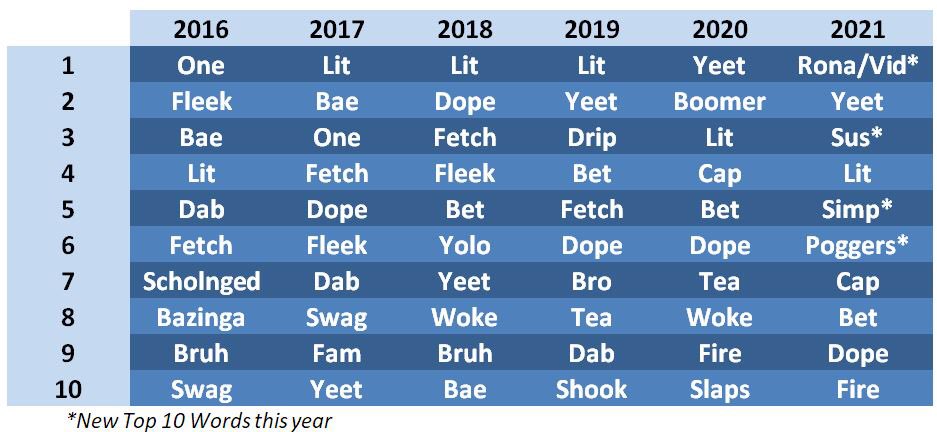 | | 2016 | 2017 | 2018 | 2019 | 2020 | 2021 |
|---|---|---|---|---|---|---|
| 1 | One | Lit | Lit | Lit | Yeet | Rona/Vid* |
| 2 | Fleek | Bae | Dope | Yeet | Boomer | Yeet |
| 3 | Bae | One | Fetch | Drip | Lit | Sus* |
| 4 | Lit | Fetch | Fleek | Bet | Cap | Lit |
| 5 | Dab | Dope | Bet | Fetch | Bet | Simp* |
| 6 | Fetch | Fleek | Yolo | Dope | Dope | Poggers* |
| 7 | Scholnged | Dab | Yeet | Bro | Tea | Cap |
| 8 | Bazinga | Swag | Woke | Tea | Woke | Bet |
| 9 | Bruh | Fam | Bruh | Dab | Fire | Dope |
| 10 | Swag | Yeet | Bae | Shook | Slaps | Fire |

*New Top 10 Words this year